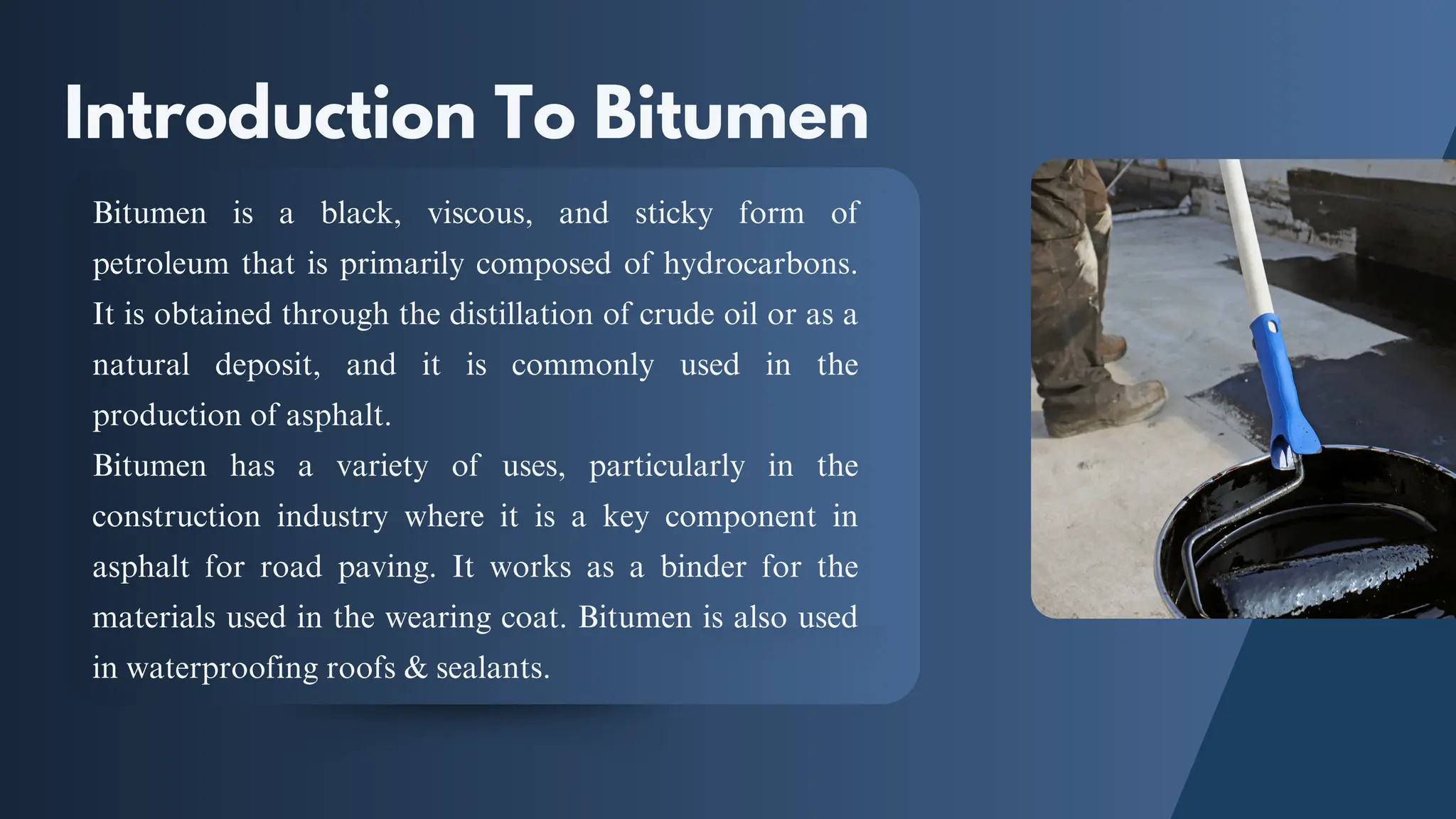 Introduction To Bitumen

Bitumen is a black, viscous, and sticky form of petroleum that is primarily composed of hydrocarbons. It is obtained through the distillation of crude oil or as a natural deposit, and it is commonly used in the production of asphalt.

Bitumen has a variety of uses, particularly in the construction industry where it is a key component in asphalt for road paving. It works as a binder for the materials used in the wearing coat. Bitumen is also used in waterproofing roofs & sealants.